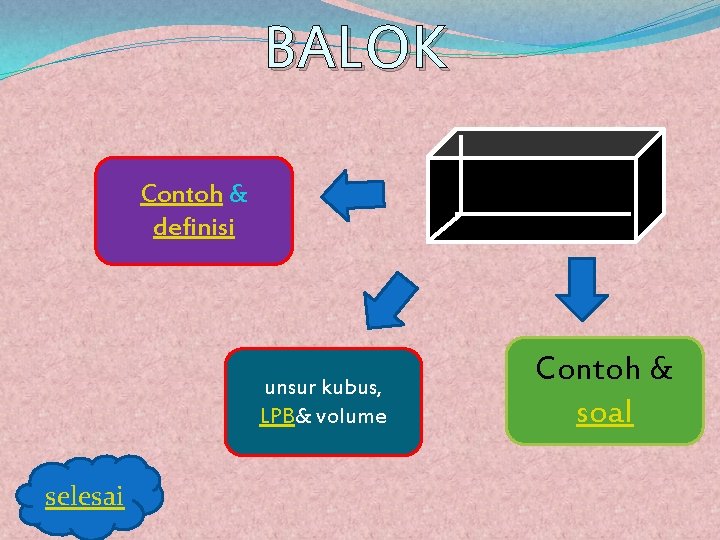 BALOK

Contoh & definisi

unsur kubus, LPB& volume

Contoh & soal

selesai